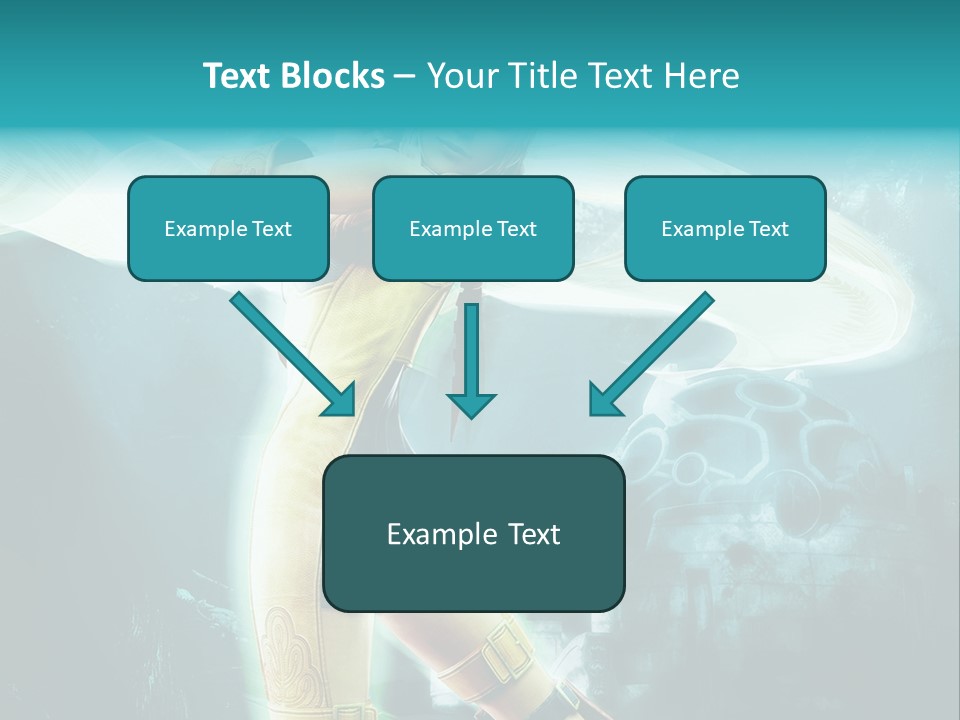 Text Blocks – Your Title Text Here

Example Text

Example Text

Example Text

Example Text